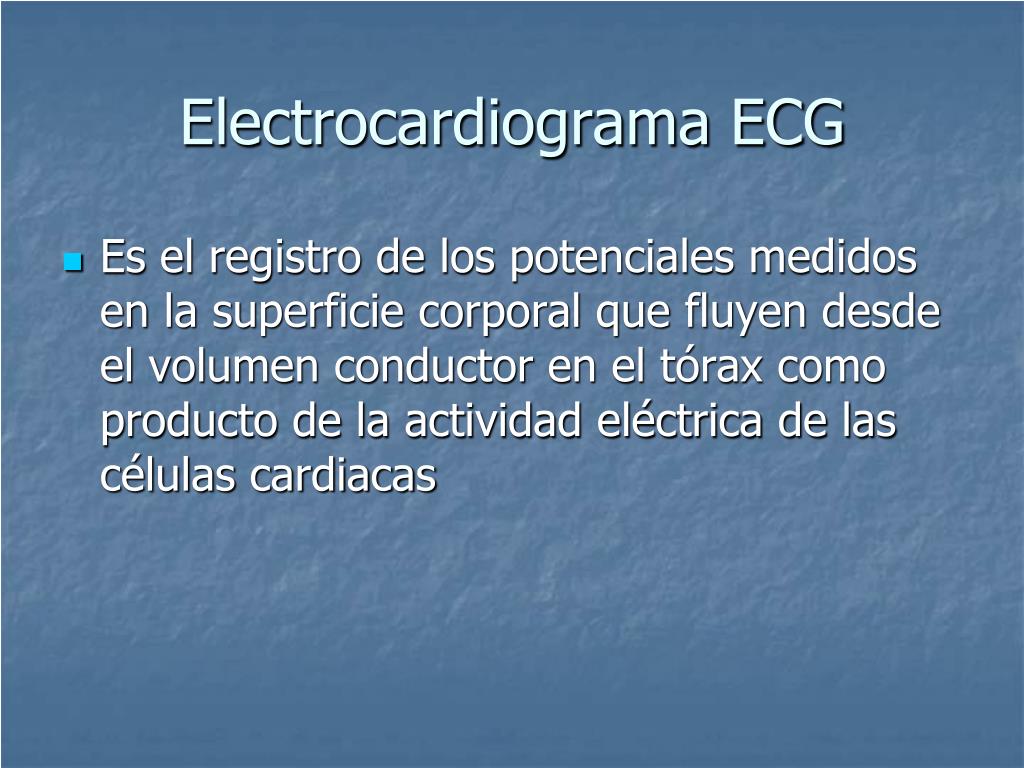 Electrocardiograma ECG

Es el registro de los potenciales medidos en la superficie corporal que fluyen desde el volumen conductor en el tórax como producto de la actividad eléctrica de las células cardiacas